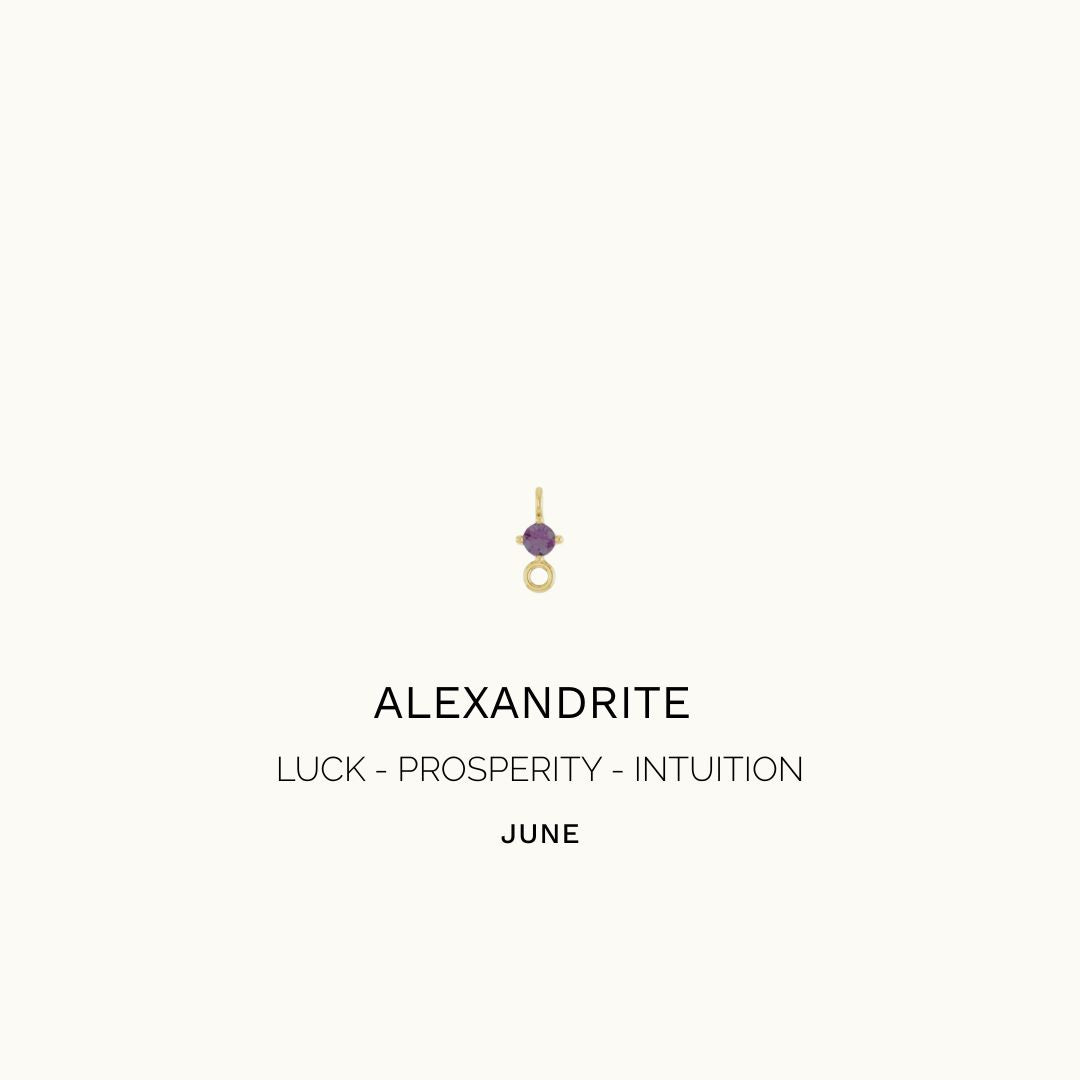 ALEXANDRITE

LUCK - PROSPERITY - INTUITION

JUNE